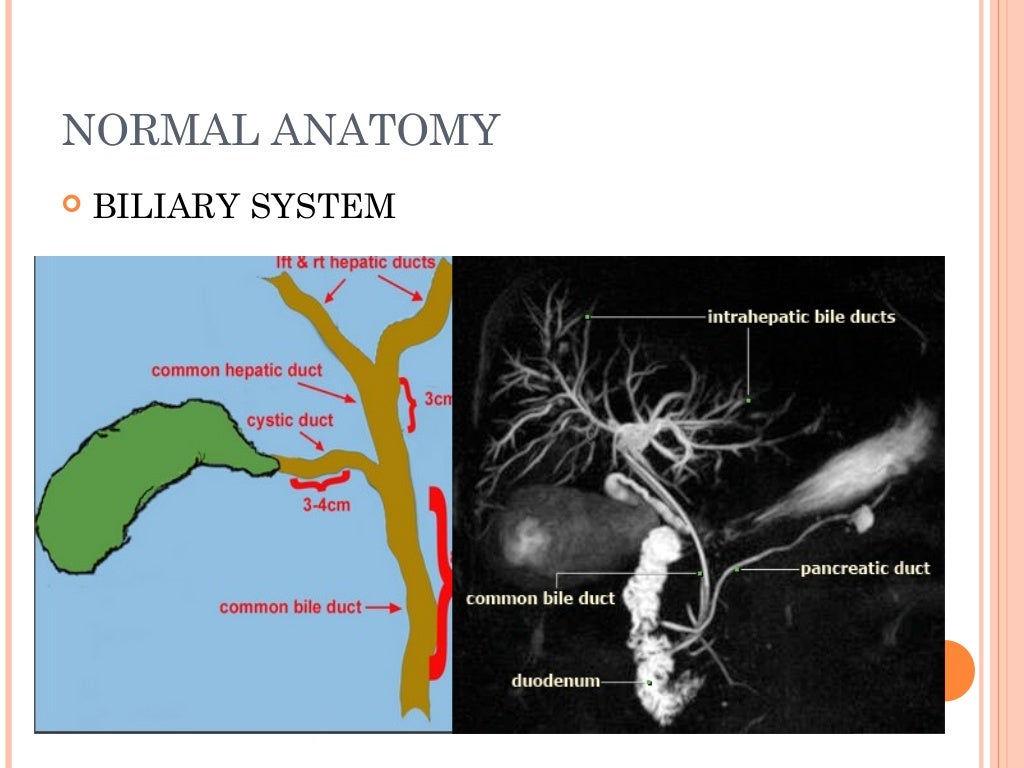 NORMAL ANATOMY

BILIARY SYSTEM

lft & rt hepatic ducts

common hepatic duct

3cm

cystic duct

3-4cm

common bile duct

intrahepatic bile ducts

pancreatic duct

common bile duct

duodenum